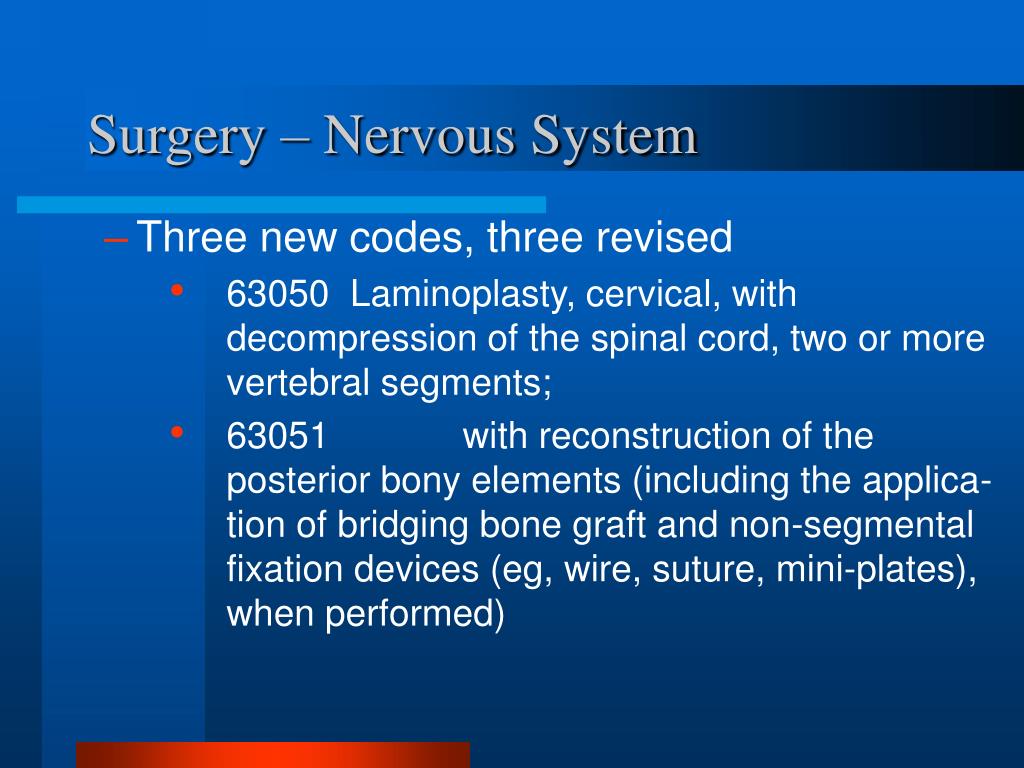 Surgery – Nervous System

– Three new codes, three revised

• 63050 Laminoplasty, cervical, with decompression of the spinal cord, two or more vertebral segments;

• 63051 with reconstruction of the posterior bony elements (including the application of bridging bone graft and non-segmental fixation devices (eg, wire, suture, mini-plates), when performed)